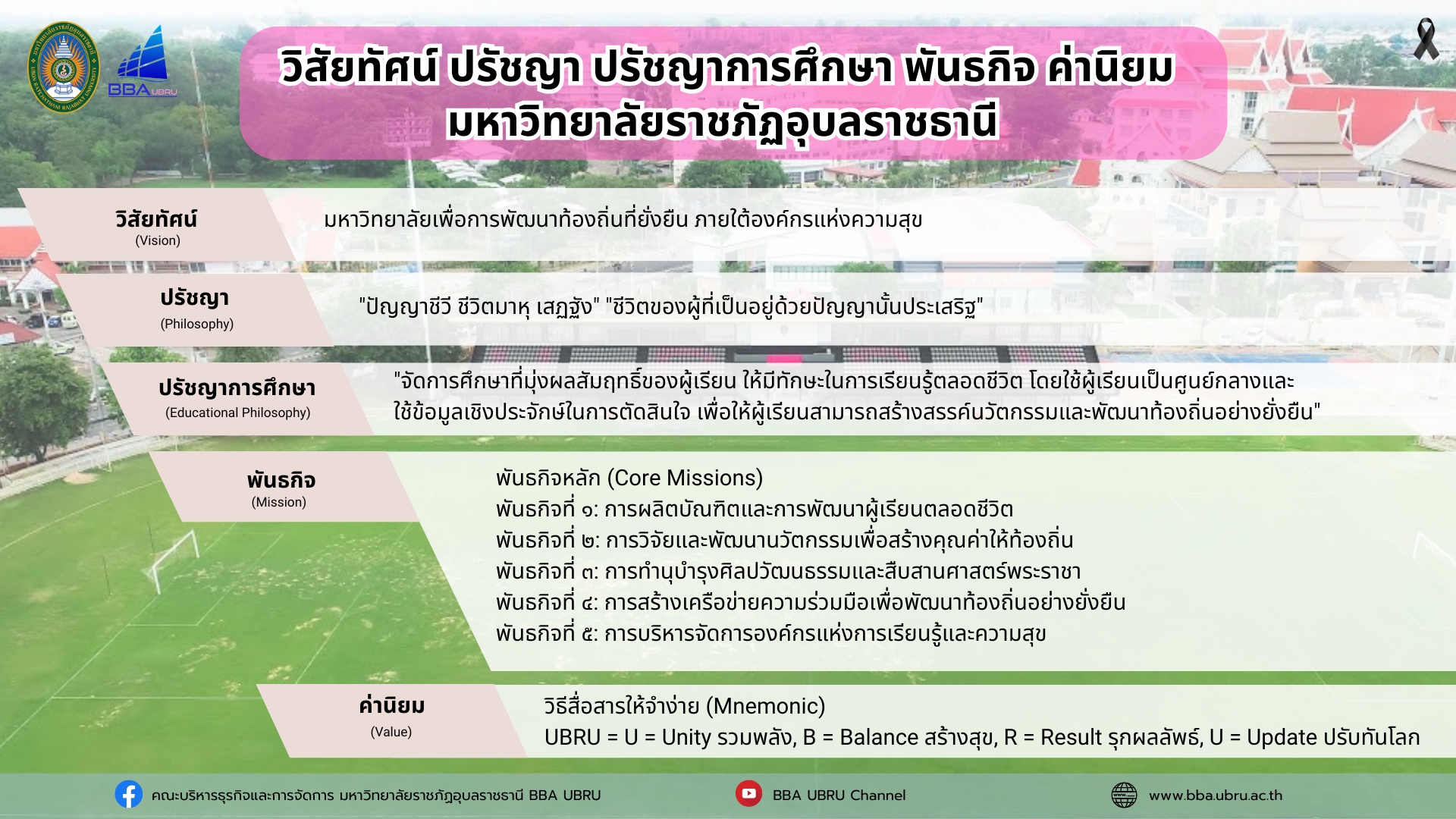 BBA UBRU

วิสัยทัศน์ ปรัชญา ปรัชญาการศึกษา พันธกิจ ค่านิยม
มหาวิทยาลัยราชภัฏอุบลราชธานี

วิสัยทัศน์
(Vision)

มหาวิทยาลัยเพื่อการพัฒนาท้องถิ่นที่ยั่งยืน ภายใต้องค์กรแห่งความสุข

ปรัชญา
(Philosophy)

"ปัญญาชีวี ชีวิตมาหุ เสฏฐัง" "ชีวิตของผู้ที่เป็นอยู่ด้วยปัญญานั้นประเสริฐ"

ปรัชญาการศึกษา
(Educational Philosophy)

"จัดการศึกษาที่มุ่งผลสัมฤทธิ์ของผู้เรียน ให้มีทักษะในการเรียนรู้ตลอดชีวิต โดยใช้ผู้เรียนเป็นศูนย์กลางและใช้ข้อมูลเชิงประจักษ์ในการตัดสินใจ เพื่อให้ผู้เรียนสามารถสร้างสรรค์นวัตกรรมและพัฒนาท้องถิ่นอย่างยั่งยืน"

พันธกิจ
(Mission)

พันธกิจหลัก (Core Missions)
พันธกิจที่ ๑: การผลิตบัณฑิตและการพัฒนาผู้เรียนตลอดชีวิต
พันธกิจที่ ๒: การวิจัยและพัฒนานวัตกรรมเพื่อสร้างคุณค่าให้ท้องถิ่น
พันธกิจที่ ๓: การทำนุบำรุงศิลปวัฒนธรรมและสืบสานศาสตร์พระราชา
พันธกิจที่ ๔: การสร้างเครือข่ายความร่วมมือเพื่อพัฒนาท้องถิ่นอย่างยั่งยืน
พันธกิจที่ ๕: การบริหารจัดการองค์กรแห่งการเรียนรู้และความสุข

ค่านิยม
(Value)

วิธีสื่อสารให้จำง่าย (Mnemonic)
UBRU = U = Unity รวมพลัง, B = Balance สร้างสุข, R = Result รุกผลลัพธ์, U = Update ปรับทันโลก

คณะบริหารธุรกิจและการจัดการ มหาวิทยาลัยราชภัฏอุบลราชธานี BBA UBRU
BBA UBRU Channel
www.bba.ubru.ac.th